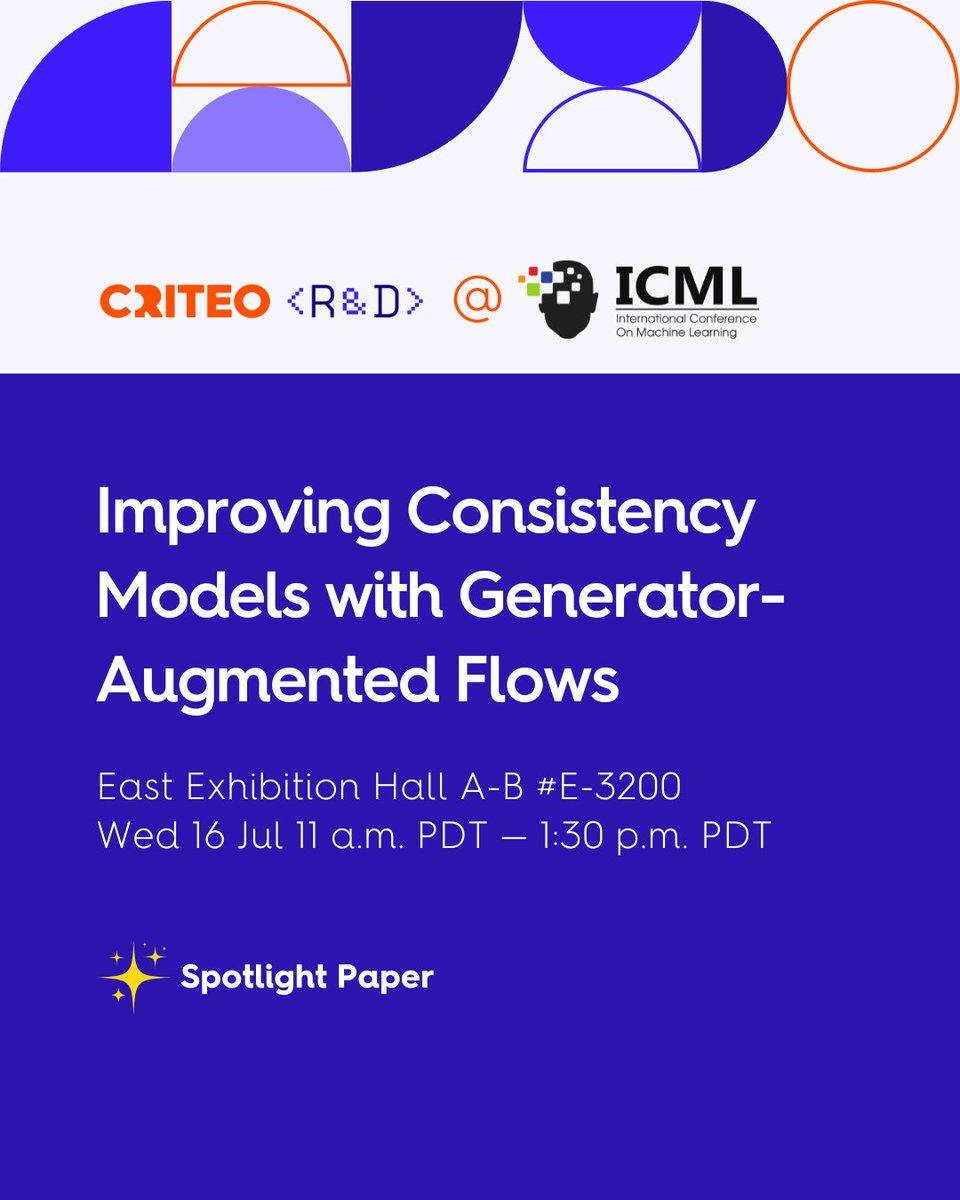 CRITEO <R&D> @ ICML International Conference On Machine Learning

Improving Consistency Models with Generator-Augmented Flows

East Exhibition Hall A-B #E-3200
Wed 16 Jul 11 a.m. PDT — 1:30 p.m. PDT

Spotlight Paper